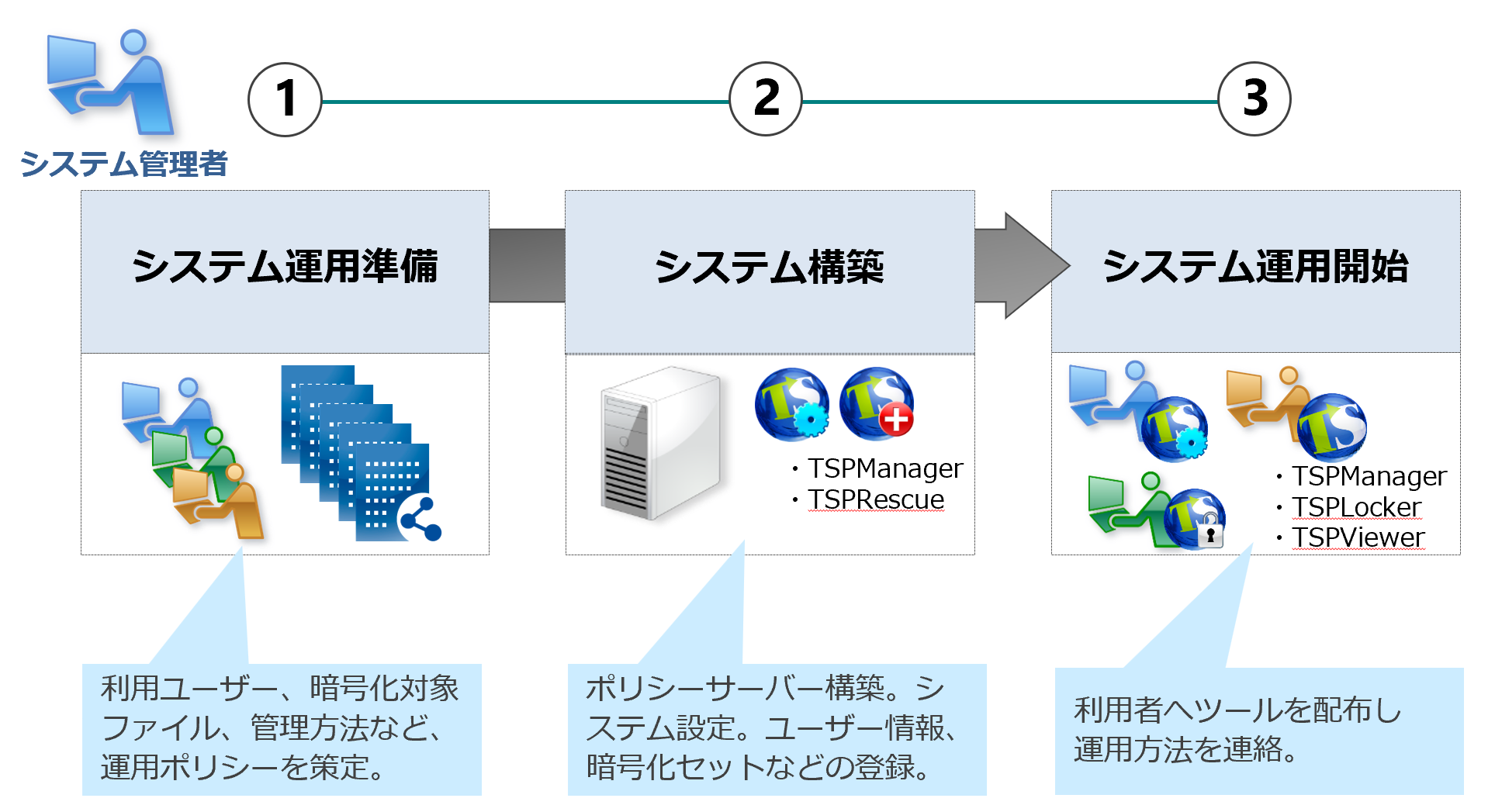 システム管理者

1

2

3

システム運用準備

システム構築

システム運用開始

・TSPManager
・TSPRescue

・TSPManager
・TSPLocker
・TSPViewer

利用ユーザー、暗号化対象ファイル、管理方法など、運用ポリシーを策定。

ポリシーサーバー構築。システム設定。ユーザー情報、暗号化セットなどの登録。

利用者へツールを配布し運用方法を連絡。